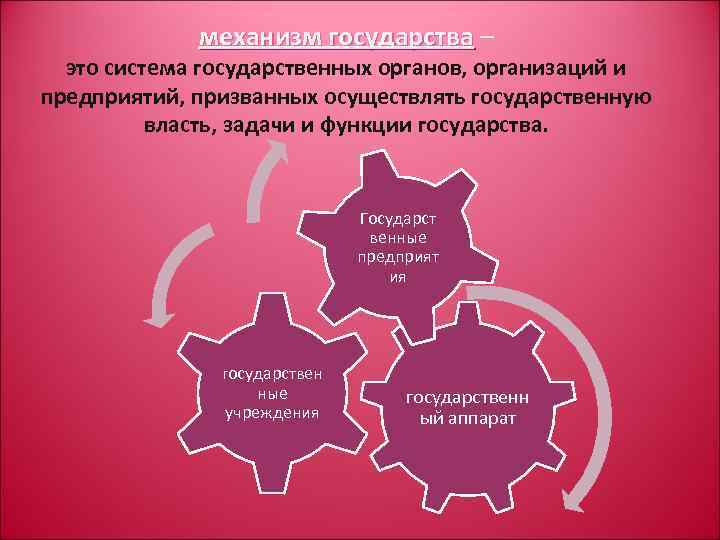 механизм государства –
это система государственных органов, организаций и предприятий, призванных осуществлять государственную власть, задачи и функции государства.

Государственные предприятия

государственные учреждения

государственный аппарат